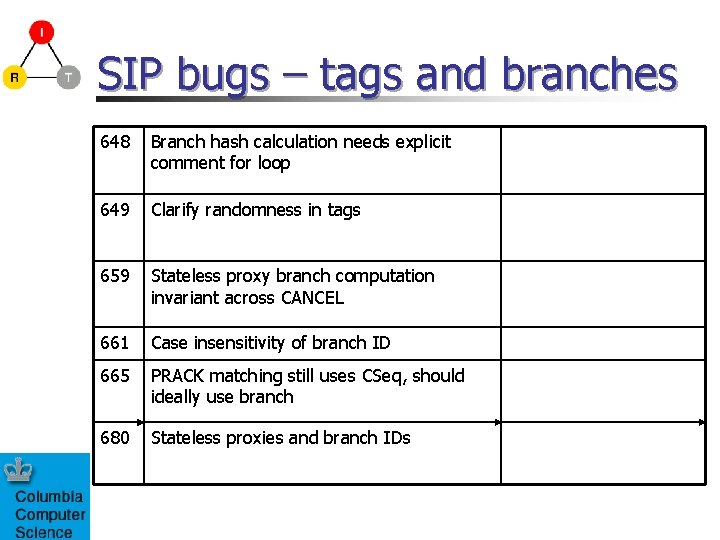 I
R T

SIP bugs – tags and branches

| 648 | Branch hash calculation needs explicit comment for loop | |
|---|---|---|
| 649 | Clarify randomness in tags | |
| 659 | Stateless proxy branch computation invariant across CANCEL | |
| 661 | Case insensitivity of branch ID | |
| 665 | PRACK matching still uses CSeq, should ideally use branch | |
| 680 | Stateless proxies and branch IDs | |

Columbia Computer Science